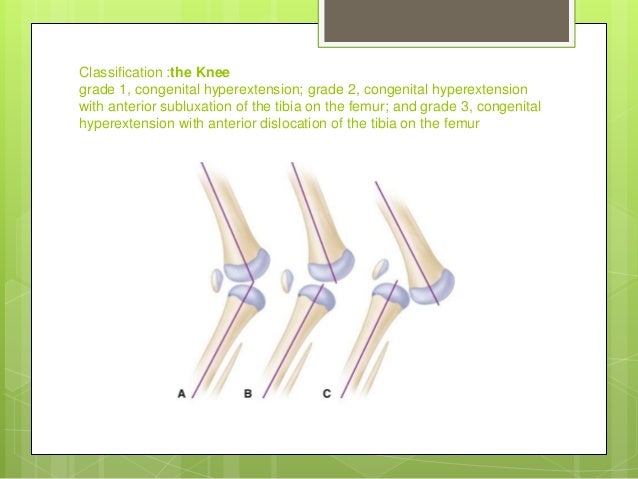 Classification :the Knee
grade 1, congenital hyperextension; grade 2, congenital hyperextension with anterior subluxation of the tibia on the femur; and grade 3, congenital hyperextension with anterior dislocation of the tibia on the femur

A B C